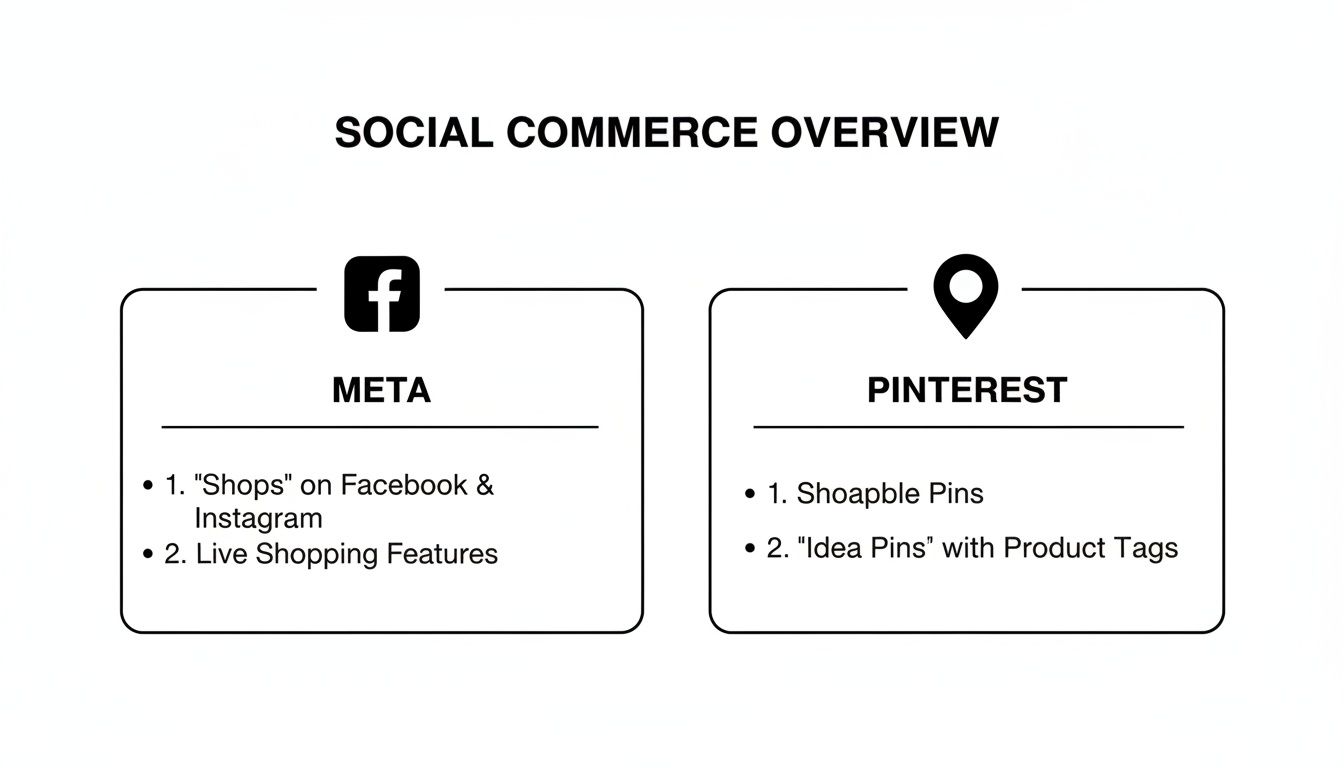 SOCIAL COMMERCE OVERVIEW

META

• 1. "Shops" on Facebook & Instagram
• 2. Live Shopping Features

PINTEREST

• 1. Shoapble Pins
• 2. "Idea Pins" with Product Tags